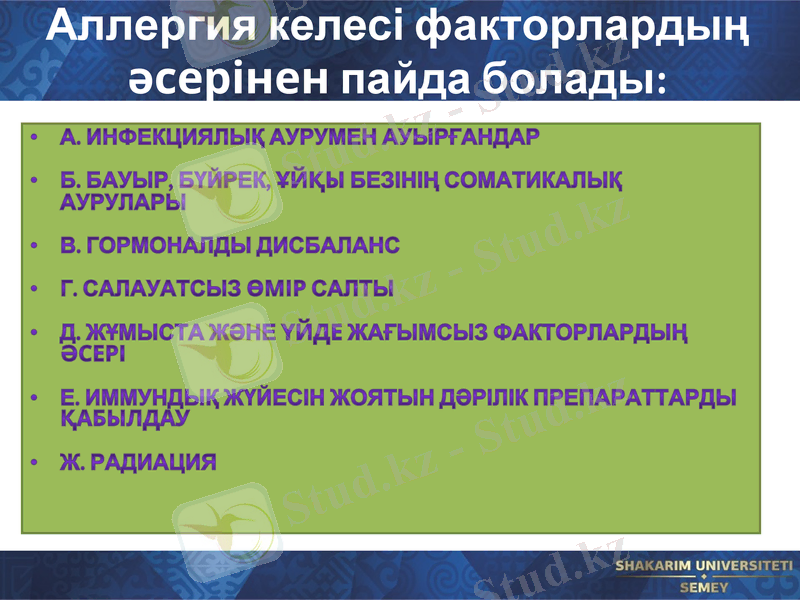 Аллергия келесі факторлардың әсерінен пайда болады:

• А. ИНФЕКЦИЯЛЫҚ АУРУМЕН АУЫРҒАНДАР

• Б. БАУЫР, БҮЙРЕК, ҰЙҚЫ БЕЗІНІҢ СОМАТИКАЛЫҚ АУРУЛАРЫ

• В. ГОРМОНАЛДЫ ДИСБАЛАНС

• Г. САЛАУАТСЫЗ ӨМІР САЛТЫ

• Д. ЖҰМЫСТА ЖӘНЕ ҮЙДЕ ЖАҒЫМСЫЗ ФАКТОРЛАРДЫҢ ӘСЕРІ

• Е. ИММУНДЫҚ ЖҮЙЕСІН ЖОЯТЫН ДӘРІЛІК ПРЕПАРАТТАРДЫ ҚАБЫЛДАУ

• Ж. РАДИАЦИЯ

Stud.kz - Stud.kz

SHAKARIM UNIVERSITETI
SEMEY